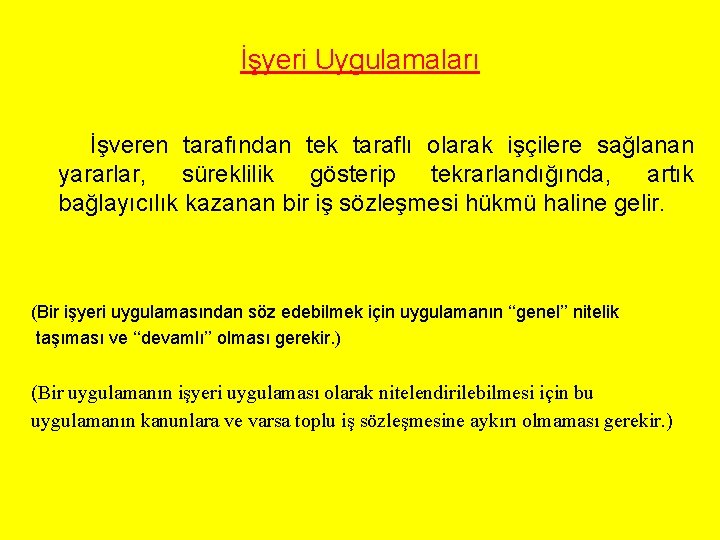 İşyeri Uygulamaları

İşveren tarafından tek taraflı olarak işçilere sağlanan yararlar, süreklilik gösterip tekrarlandığında, artık bağlayıcılık kazanan bir iş sözleşmesi hükmü haline gelir.

(Bir işyeri uygulamasından söz edebilmek için uygulamanın “genel” nitelik taşıması ve “devamlı” olması gerekir.)

(Bir uygulamanın işyeri uygulaması olarak nitelendirilebilmesi için bu uygulamanın kanunlara ve varsa toplu iş sözleşmesine aykırı olmaması gerekir.)